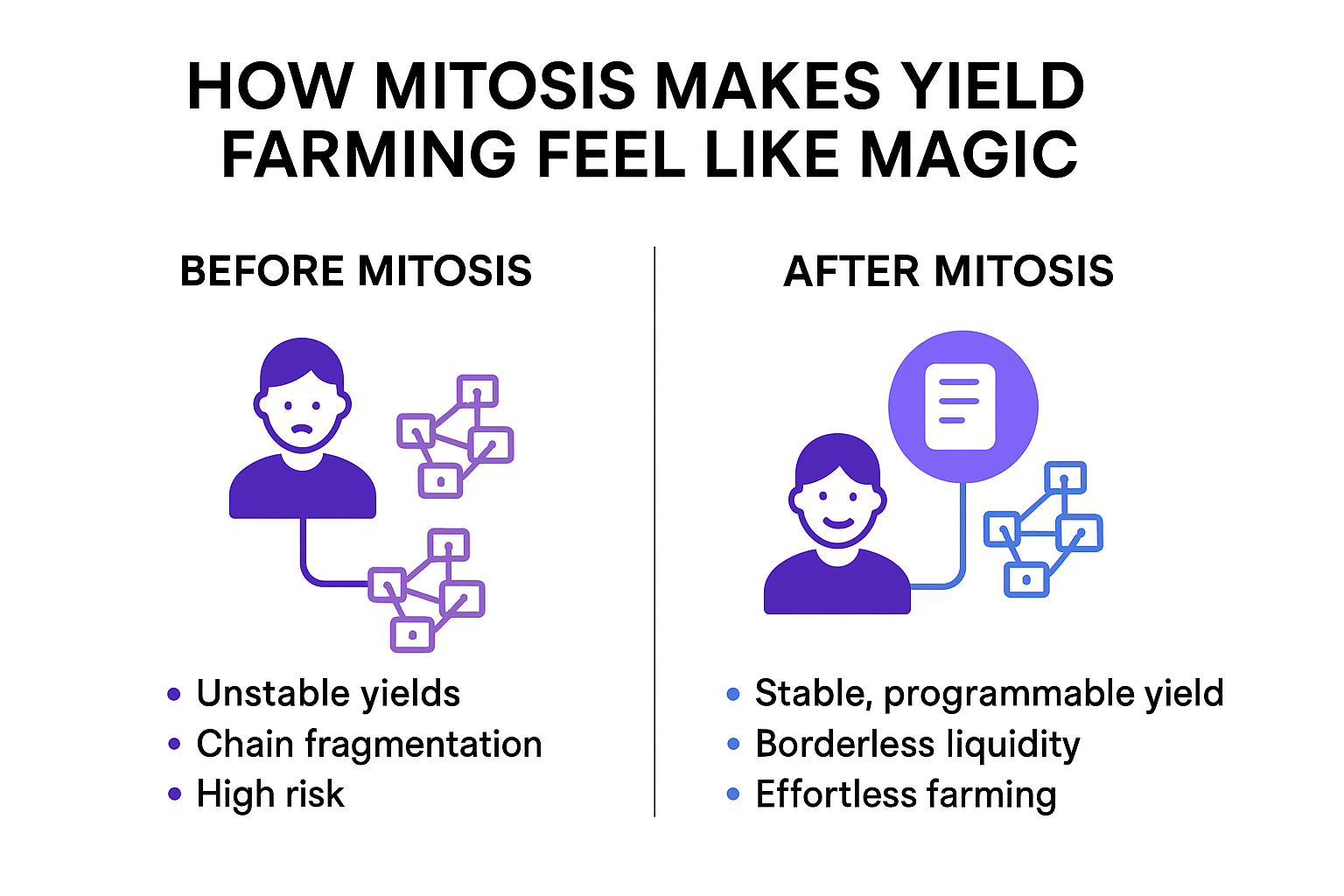 HOW MITOSIS MAKES YIELD FARMING FEEL LIKE MAGIC

BEFORE MITOSIS

• Unstable yields
• Chain fragmentation
• High risk

AFTER MITOSIS

• Stable, programmable yield
• Borderless liquidity
• Effortless farming